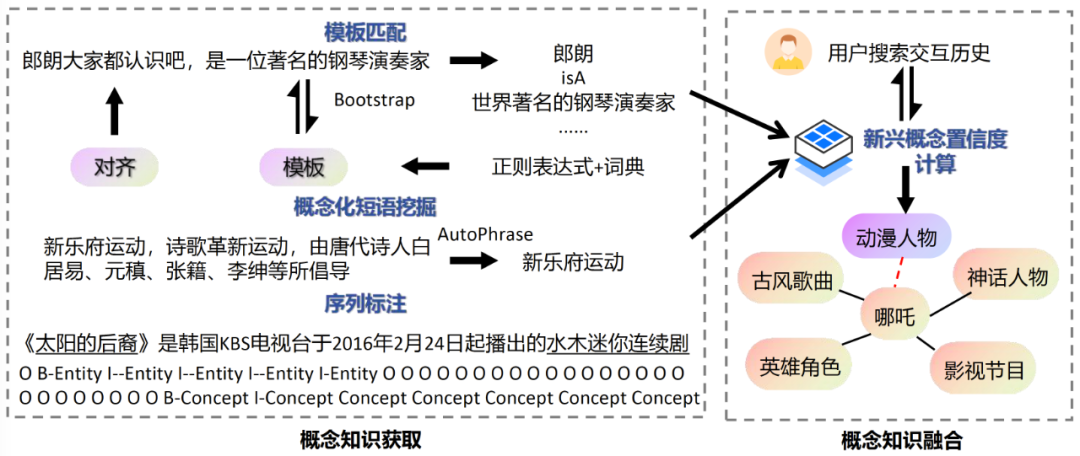 模板匹配

郎朗大家都认识吧，是一位著名的钢琴演奏家

郎朗
isA
世界著名的钢琴演奏家
......

Bootstrap

对齐

模板

正则表达式+词典

概念化短语挖掘

新乐府运动，诗歌革新运动，由唐代诗人白居易、元稹、张籍、李绅等所倡导

AutoPhrase

新乐府运动

序列标注

《太阳的后裔》是韩国KBS电视台于2016年2月24日起播出的水木迷你连续剧

O B-Entity I--Entity I--Entity I--Entity I-Entity O O O O O O O O O O O O O O O O O O O O O O O O O O B-Concept I-Concept Concept Concept Concept Concept Concept

概念知识获取

用户搜索交互历史

新兴概念置信度计算

动漫人物

古风歌曲

神话人物

哪吒

英雄角色

影视节目

概念知识融合